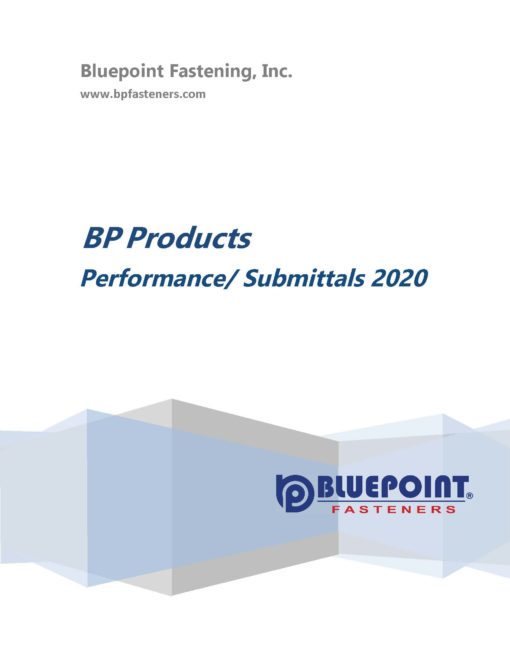 Bluepoint Fastening, Inc.
www.bpfasteners.com

BP Products
Performance/ Submittals 2020

BLUEPOINT®
FASTENERS